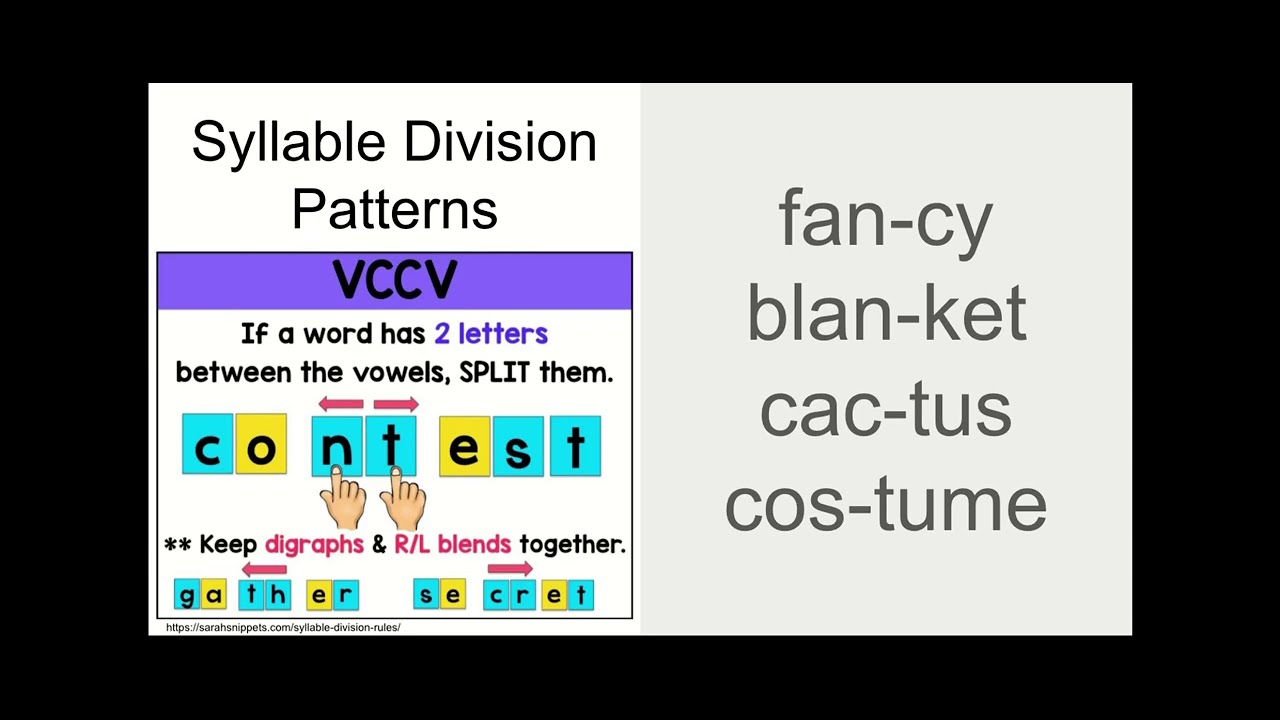 Syllable Division Patterns

VCCV

If a word has 2 letters between the vowels, SPLIT them.

c o n t e s t

** Keep digraphs & R/L blends together.

g a t h e r s e c r e t

https://sarahsnippets.com/syllable-division-rules/

fan-cy
blan-ket
cac-tus
cos-tume